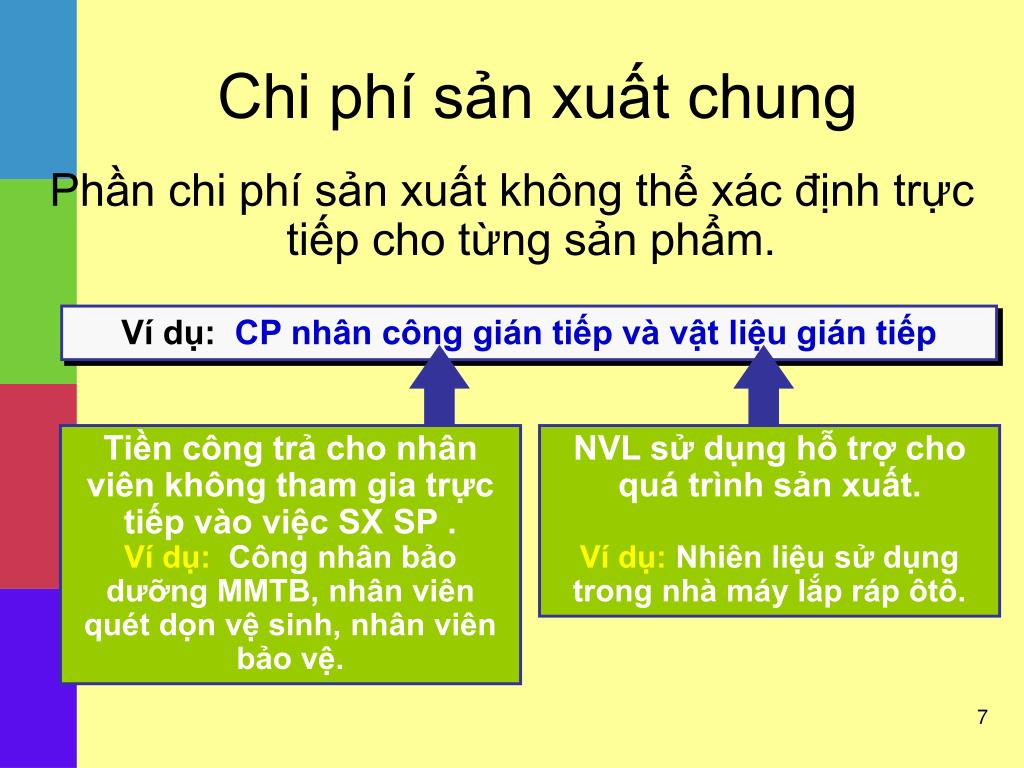 Chi phí sản xuất chung

Phần chi phí sản xuất không thể xác định trực tiếp cho từng sản phẩm.

Ví dụ: CP nhân công gián tiếp và vật liệu gián tiếp

Tiền công trả cho nhân viên không tham gia trực tiếp vào việc SX SP .
Ví dụ: Công nhân bảo dưỡng MMTB, nhân viên quét dọn vệ sinh, nhân viên bảo vệ.

NVL sử dụng hỗ trợ cho quá trình sản xuất.

Ví dụ: Nhiên liệu sử dụng trong nhà máy lắp ráp ôtô.

7